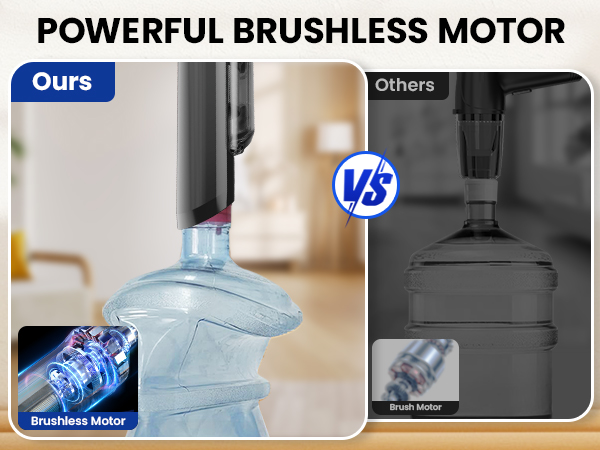 POWERFUL BRUSHLESS MOTOR

Ours

Brushless Motor

VS

Others

Brush Motor